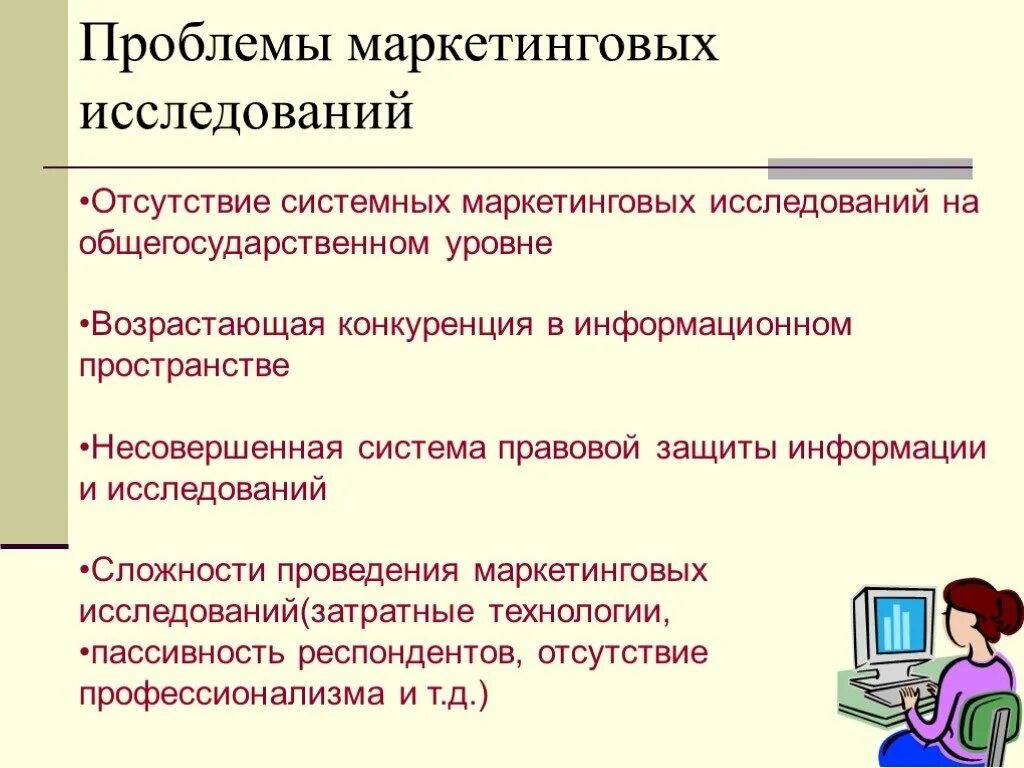 Проблемы маркетинговых исследований

•Отсутствие системных маркетинговых исследований на общегосударственном уровне

•Возрастающая конкуренция в информационном пространстве

•Несовершенная система правовой защиты информации и исследований

•Сложности проведения маркетинговых исследований(затратные технологии,
•пассивность респондентов, отсутствие профессионализма и т.д.)